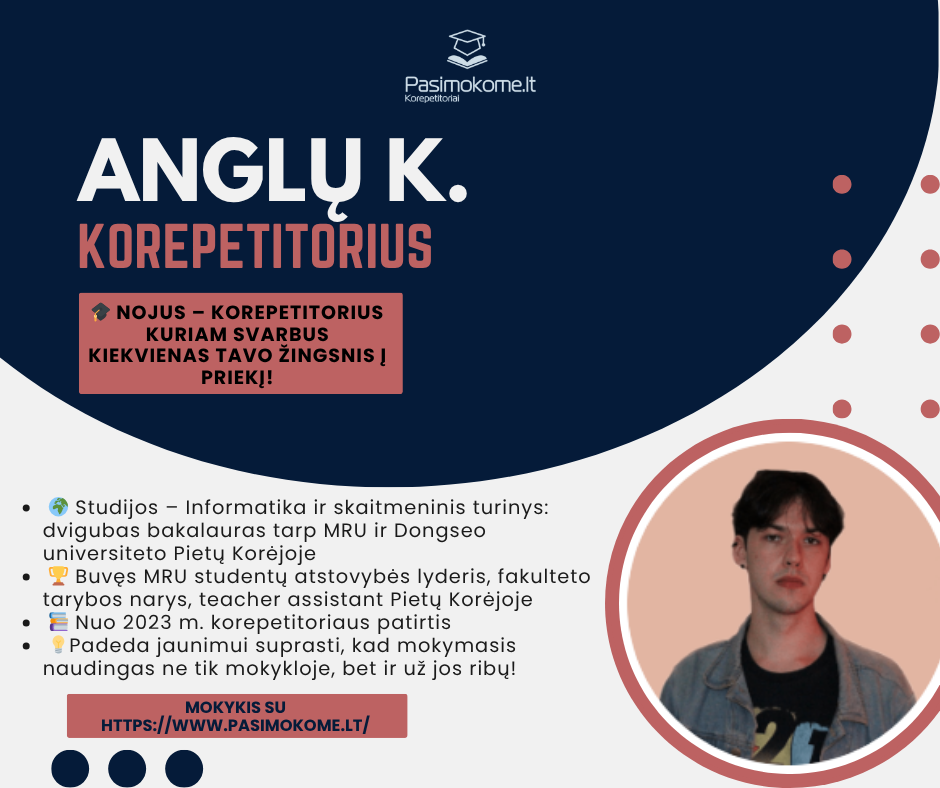 Pasimokome.lt
Korepetitoriai

ANGLŲ K.
KOREPETITORIUS

🎓 NOJUS – KOREPETITORIUS KURIAM SVARBUS KIEKVIENAS TAVO ŽINGSNIS Į PRIEKĮ!

- 🌍 Studijos – Informatika ir skaitmeninis turinys: dvigubas bakalauras tarp MRU ir Dongseo universiteto Pietų Korėjoje
- 🏆 Buvęs MRU studentų atstovybės lyderis, fakulteto tarybos narys, teacher assistant Pietų Korėjoje
- 📚 Nuo 2023 m. korepetitoriaus patirtis
- 💡Padeda jaunimui suprasti, kad mokymasis naudingas ne tik mokykloje, bet ir už jos ribų!

MOKYKIS SU HTTPS://WWW.PASIMOKOME.LT/